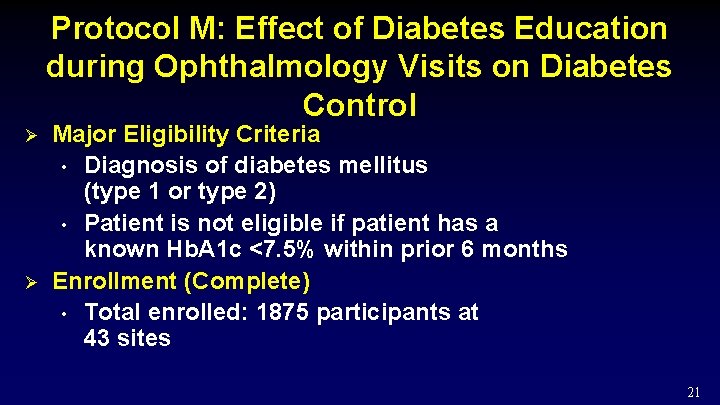 Protocol M: Effect of Diabetes Education during Ophthalmology Visits on Diabetes Control

➢ Major Eligibility Criteria
• Diagnosis of diabetes mellitus (type 1 or type 2)
• Patient is not eligible if patient has a known HbA1c <7.5% within prior 6 months

➢ Enrollment (Complete)
• Total enrolled: 1875 participants at 43 sites

21